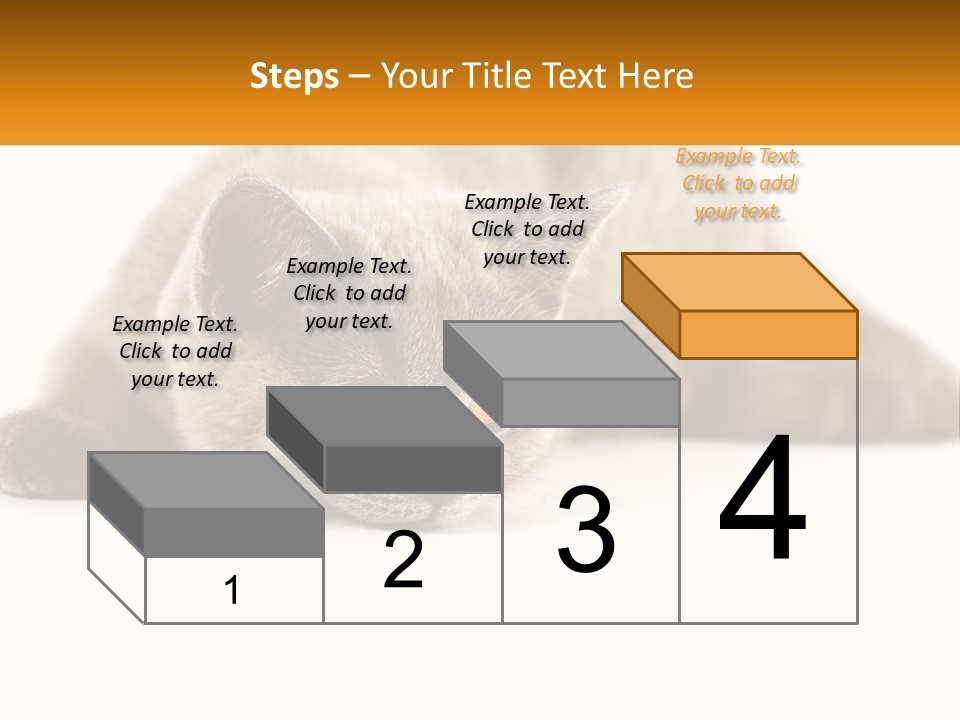 Steps – Your Title Text Here

Example Text. Click to add your text.

Example Text. Click to add your text.

Example Text. Click to add your text.

Example Text. Click to add your text.

1

2

3

4